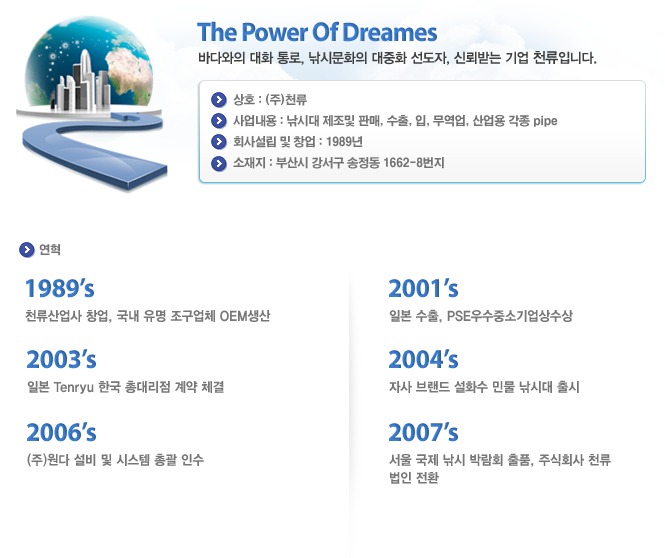 The Power Of Dreames

바다와의 대화 통로, 낚시문화의 대중화 선도자, 신뢰받는 기업 천류입니다.

상호 : (주)천류
사업내용 : 낚시대 제조및 판매, 수출, 입, 무역업, 산업용 각종 pipe
회사설립 및 창업 : 1989년
소재지 : 부산시 강서구 송정동 1662-8번지

연혁

1989's
천류산업사 창업, 국내 유명 조구업체 OEM생산

2003's
일본 Tenryu 한국 총대리점 계약 체결

2006's
(주)원다 설비 및 시스템 총괄 인수

2001's
일본 수출, PSE우수중소기업상수상

2004's
자사 브랜드 설화수 민물 낚시대 출시

2007's
서울 국제 낚시 박람회 출품, 주식회사 천류 법인 전환